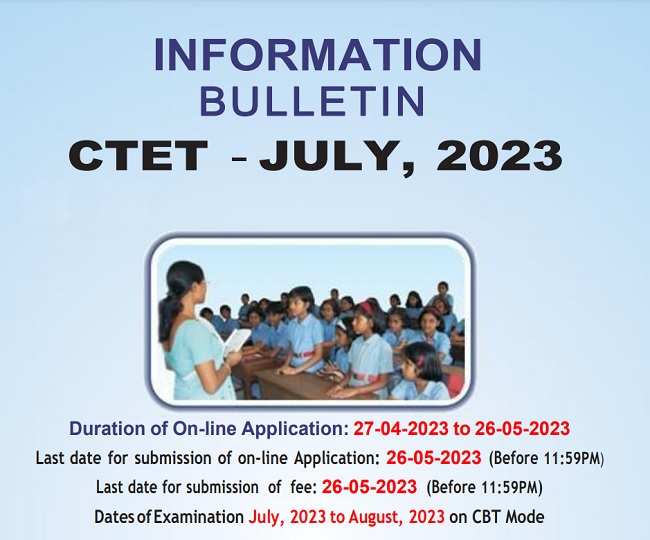 INFORMATION
BULLETIN
CTET – JULY, 2023

Duration of On-line Application: 27-04-2023 to 26-05-2023
Last date for submission of on-line Application: 26-05-2023 (Before 11:59PM)
Last date for submission of fee: 26-05-2023 (Before 11:59PM)
Dates of Examination July, 2023 to August, 2023 on CBT Mode